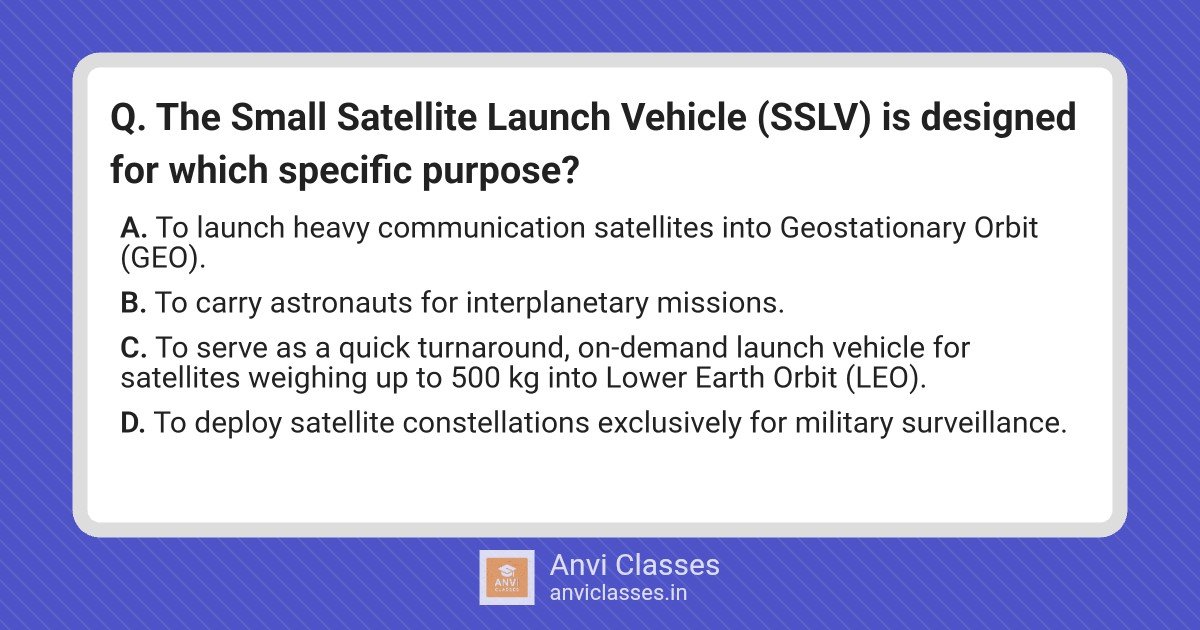 Q. The Small Satellite Launch Vehicle (SSLV) is designed for which specific purpose?

A. To launch heavy communication satellites into Geostationary Orbit (GEO).

B. To carry astronauts for interplanetary missions.

C. To serve as a quick turnaround, on-demand launch vehicle for satellites weighing up to 500 kg into Lower Earth Orbit (LEO).

D. To deploy satellite constellations exclusively for military surveillance.

ANVI CLASSES

Anvi Classes
anviclasses.in